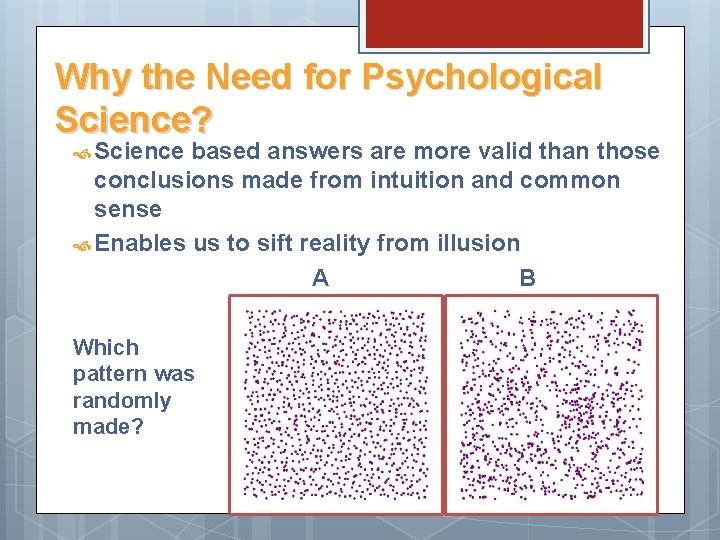 Why the Need for Psychological Science?

Science based answers are more valid than those conclusions made from intuition and common sense

Enables us to sift reality from illusion

A

B

Which pattern was randomly made?